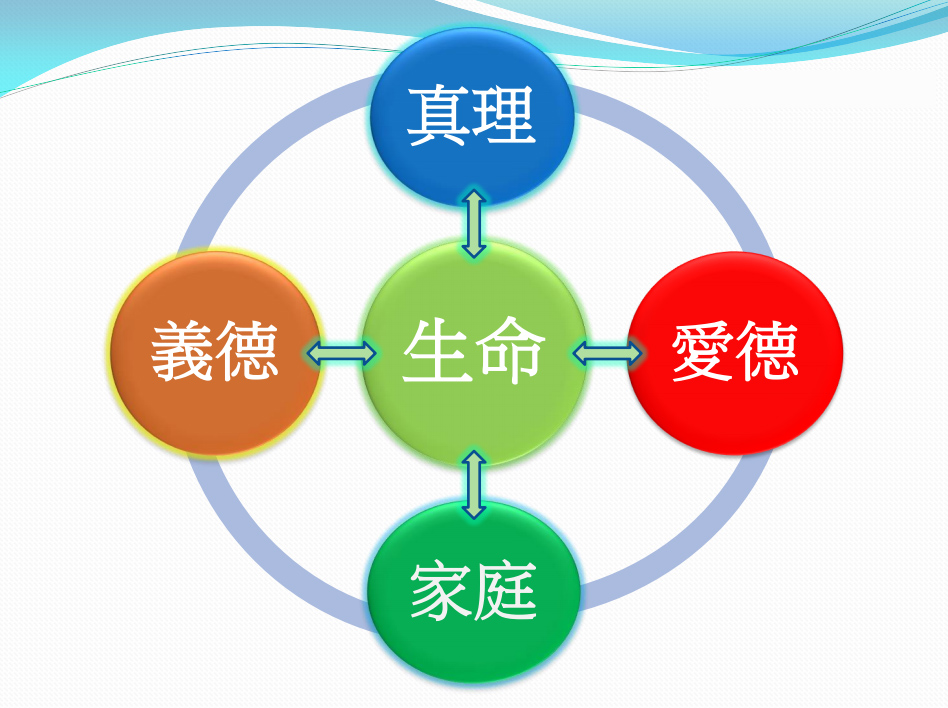 真理

義德

生命

愛德

家庭